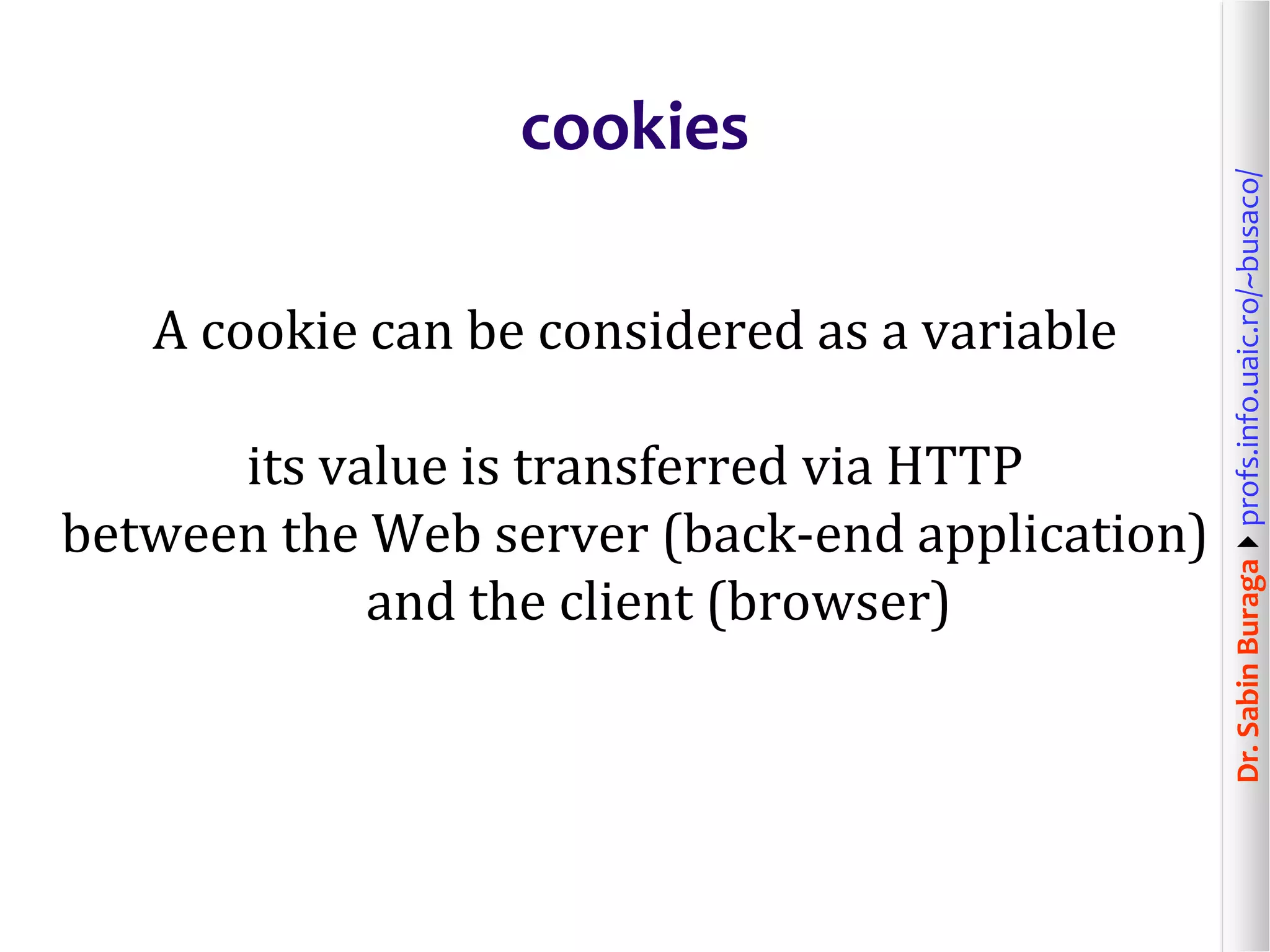 cookies

A cookie can be considered as a variable

its value is transferred via HTTP
between the Web server (back-end application)
and the client (browser)

Dr. Sabin Buraga ► profs.info.uaic.ro/~busaco/